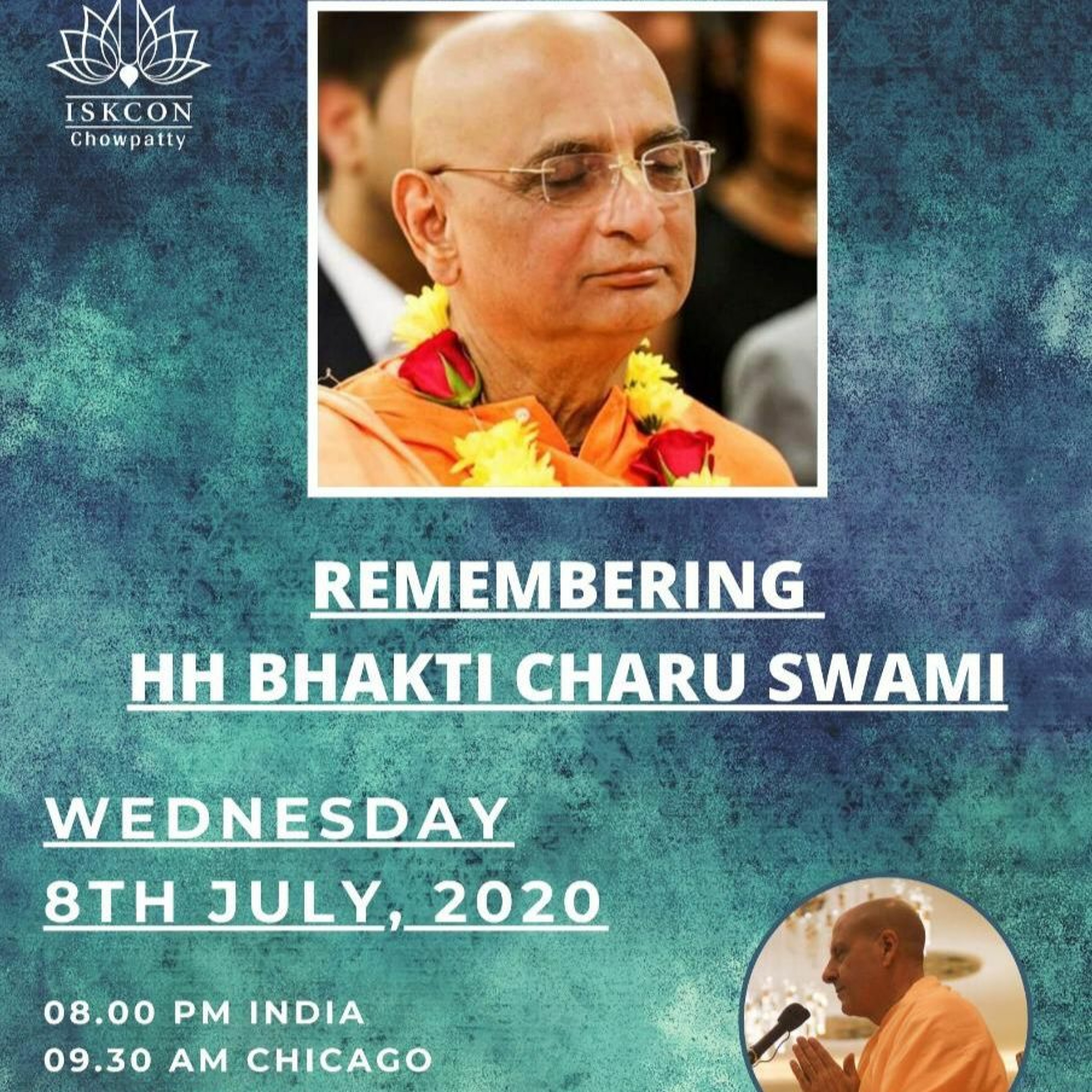 ISKCON
Chowpatty

REMEMBERING
HH BHAKTI CHARU SWAMI

WEDNESDAY
8TH JULY, 2020

08.00 PM INDIA
09.30 AM CHICAGO